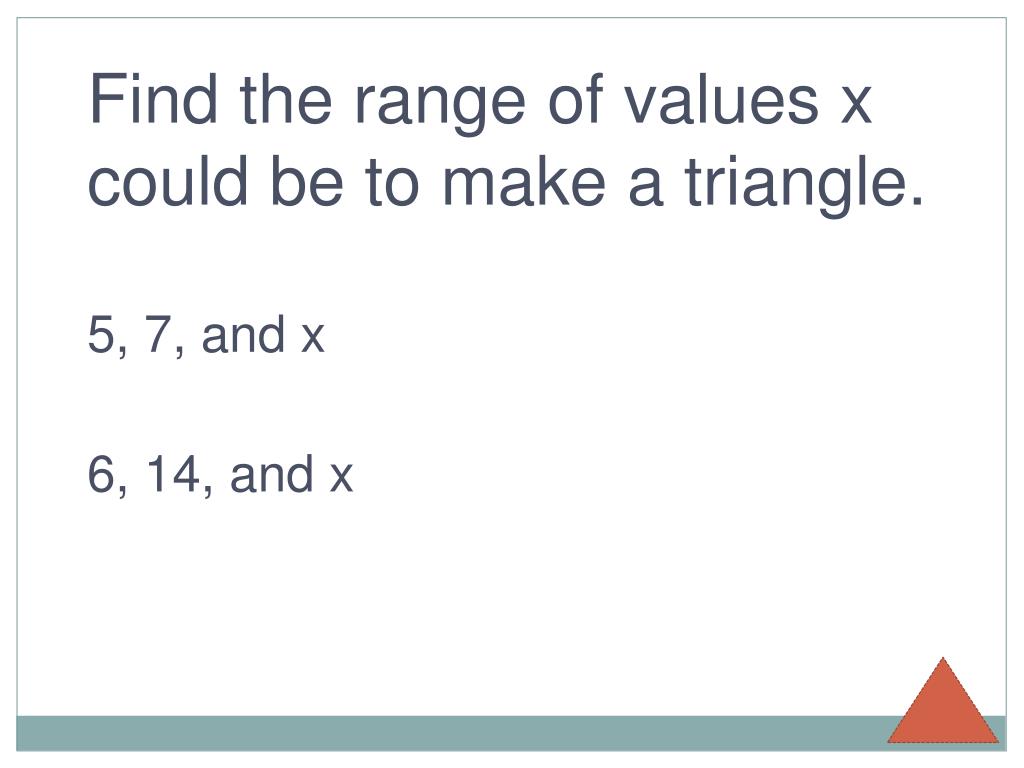 Find the range of values x could be to make a triangle.

5, 7, and x

6, 14, and x